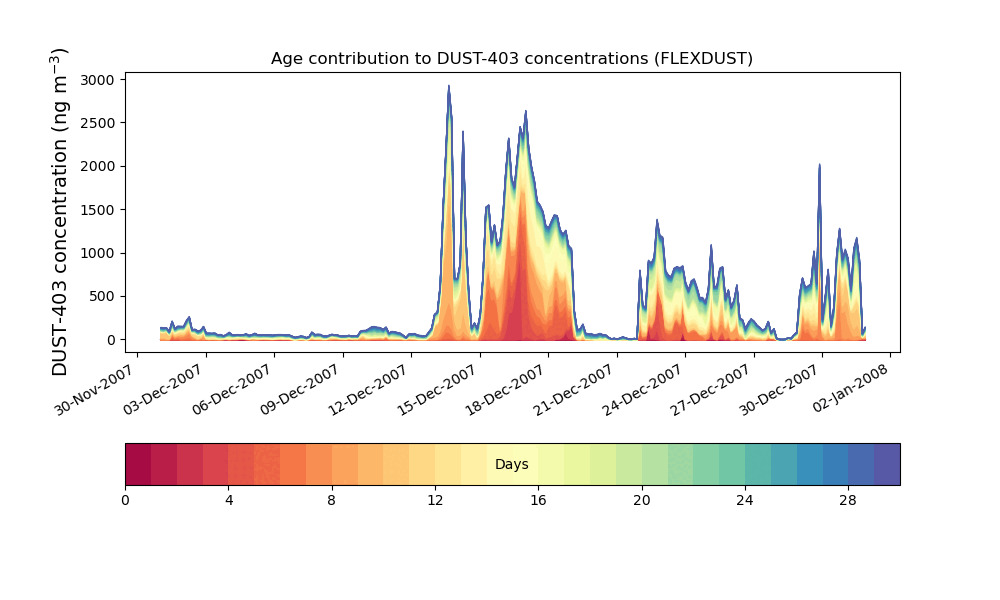 Age contribution to DUST-403 concentrations (FLEXDUST)

DUST-403 concentration (ng m$^{-3}$)

3000
2500
2000
1500
1000
500
0

30-Nov-2007
03-Dec-2007
06-Dec-2007
09-Dec-2007
12-Dec-2007
15-Dec-2007
18-Dec-2007
21-Dec-2007
24-Dec-2007
27-Dec-2007
30-Dec-2007
02-Jan-2008

Days

0
4
8
12
16
20
24
28